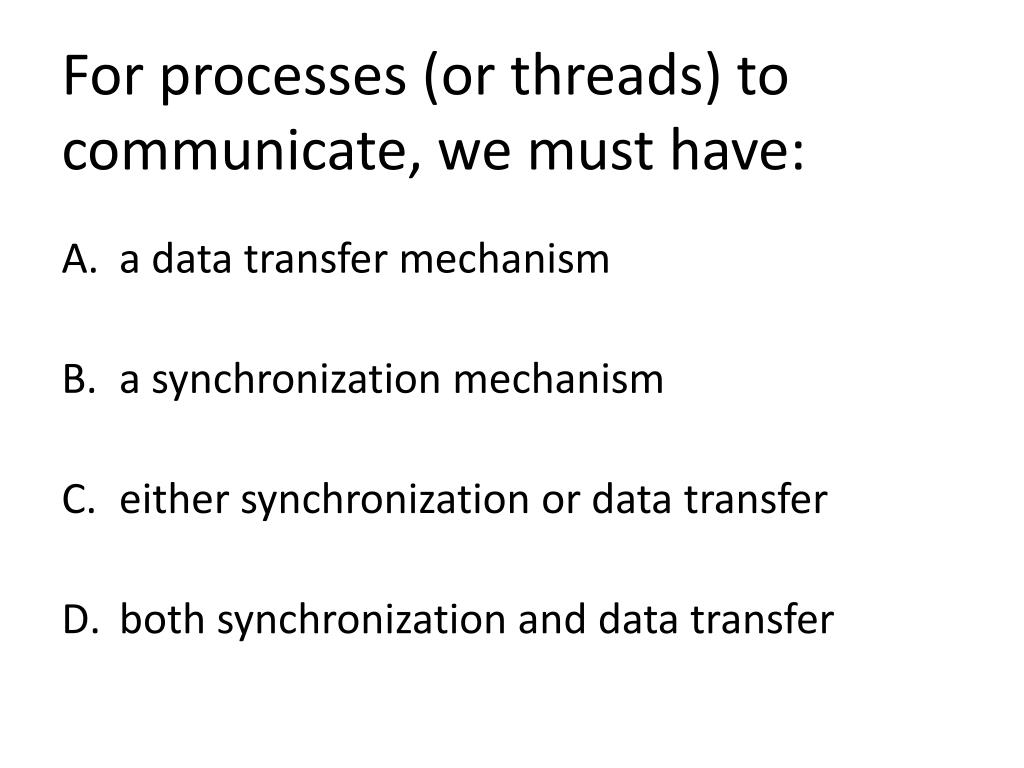 For processes (or threads) to communicate, we must have:

A. a data transfer mechanism

B. a synchronization mechanism

C. either synchronization or data transfer

D. both synchronization and data transfer